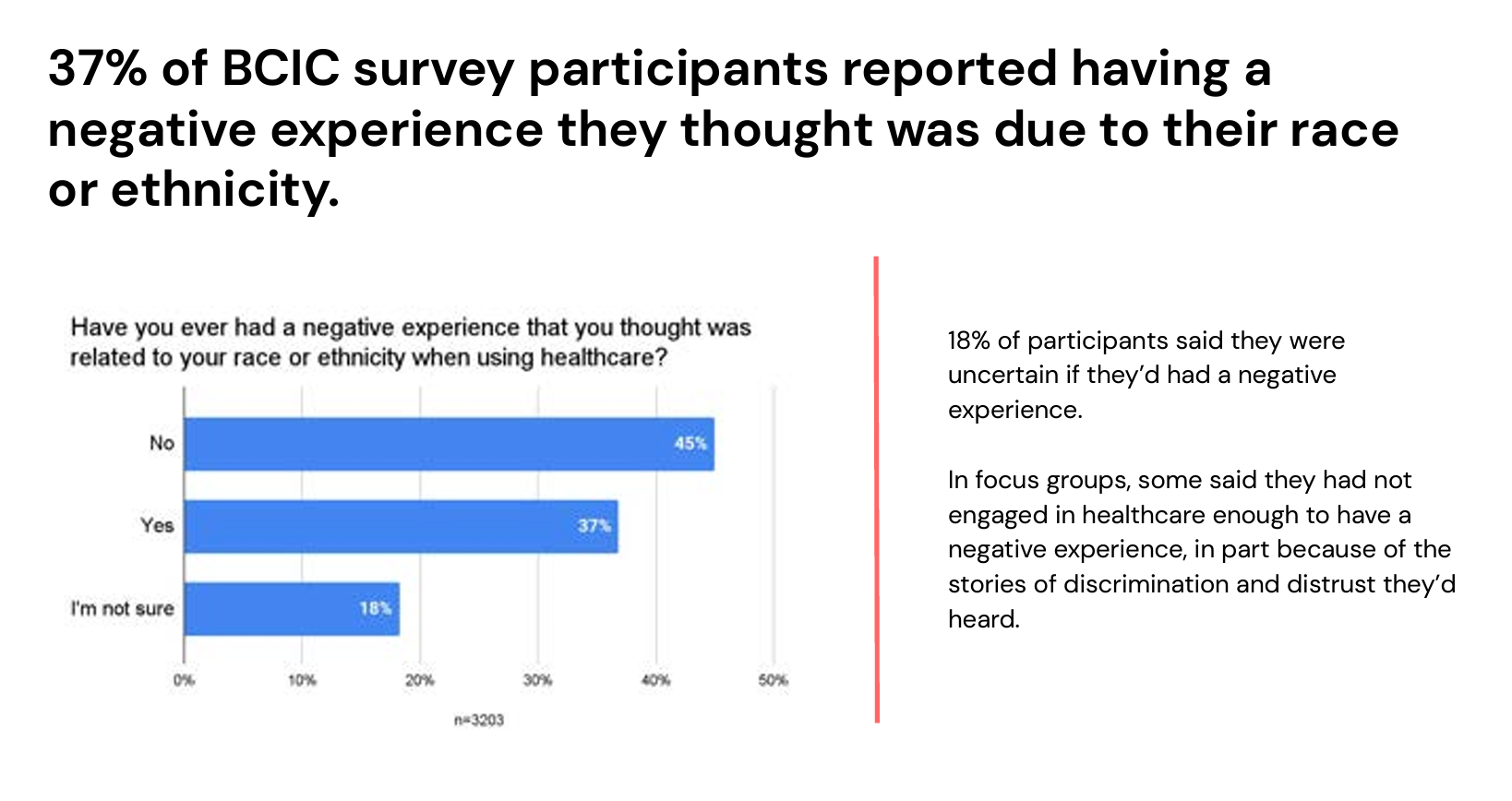 37% of BCIC survey participants reported having a negative experience they thought was due to their race or ethnicity.

Have you ever had a negative experience that you thought was related to your race or ethnicity when using healthcare?

No
45%
Yes
37%
I'm not sure
18%

0%
10%
20%
30%
40%
50%

n=3203

18% of participants said they were uncertain if they'd had a negative experience.

In focus groups, some said they had not engaged in healthcare enough to have a negative experience, in part because of the stories of discrimination and distrust they'd heard.